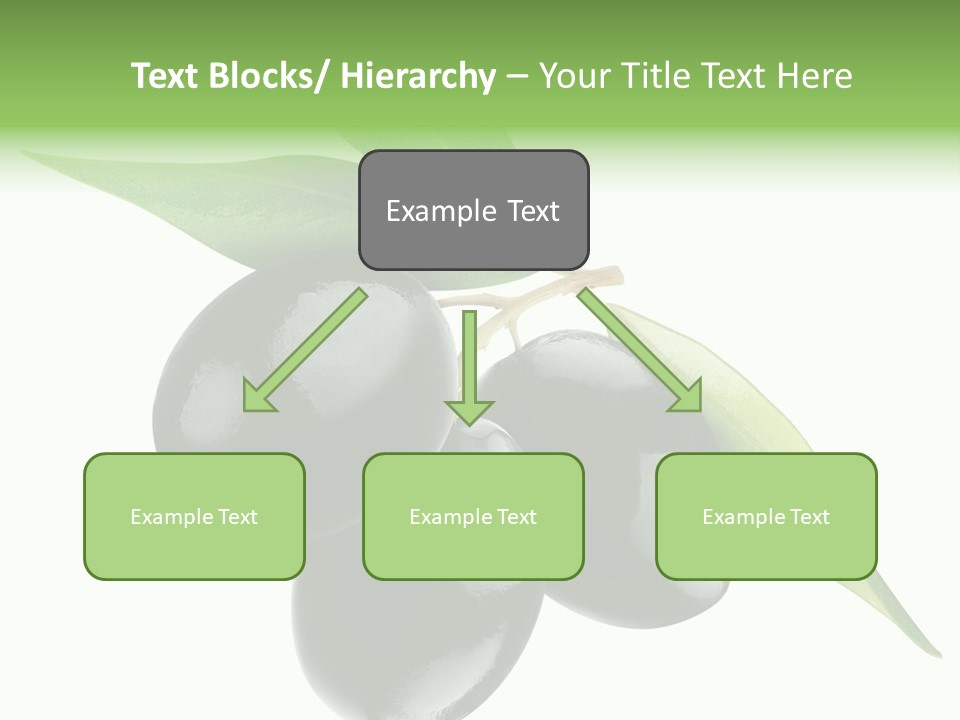 Text Blocks/ Hierarchy – Your Title Text Here

Example Text

Example Text

Example Text

Example Text